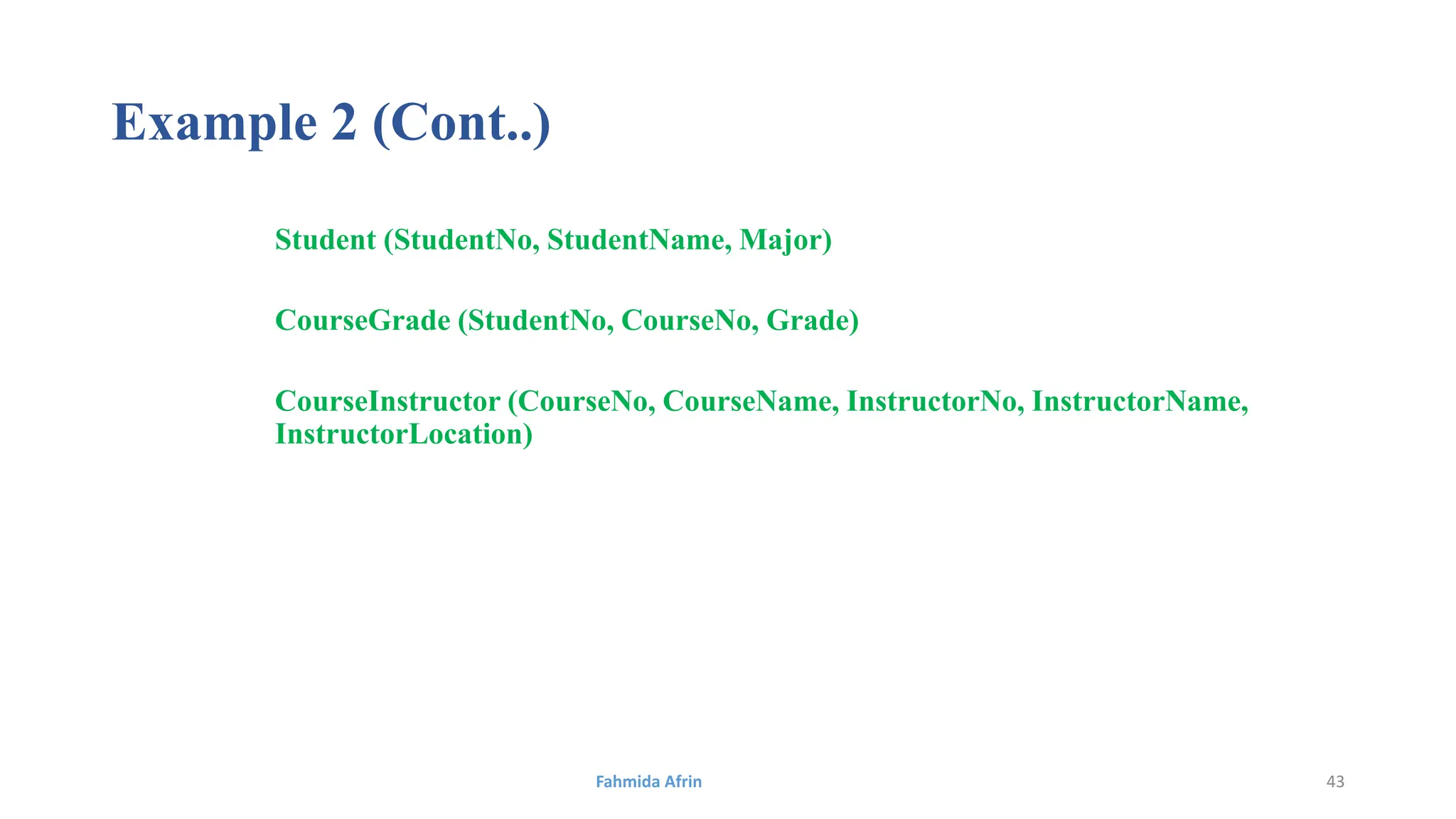 Example 2 (Cont..)

Student (StudentNo, StudentName, Major)

CourseGrade (StudentNo, CourseNo, Grade)

CourseInstructor (CourseNo, CourseName, InstructorNo, InstructorName, InstructorLocation)

Fahmida Afrin

43